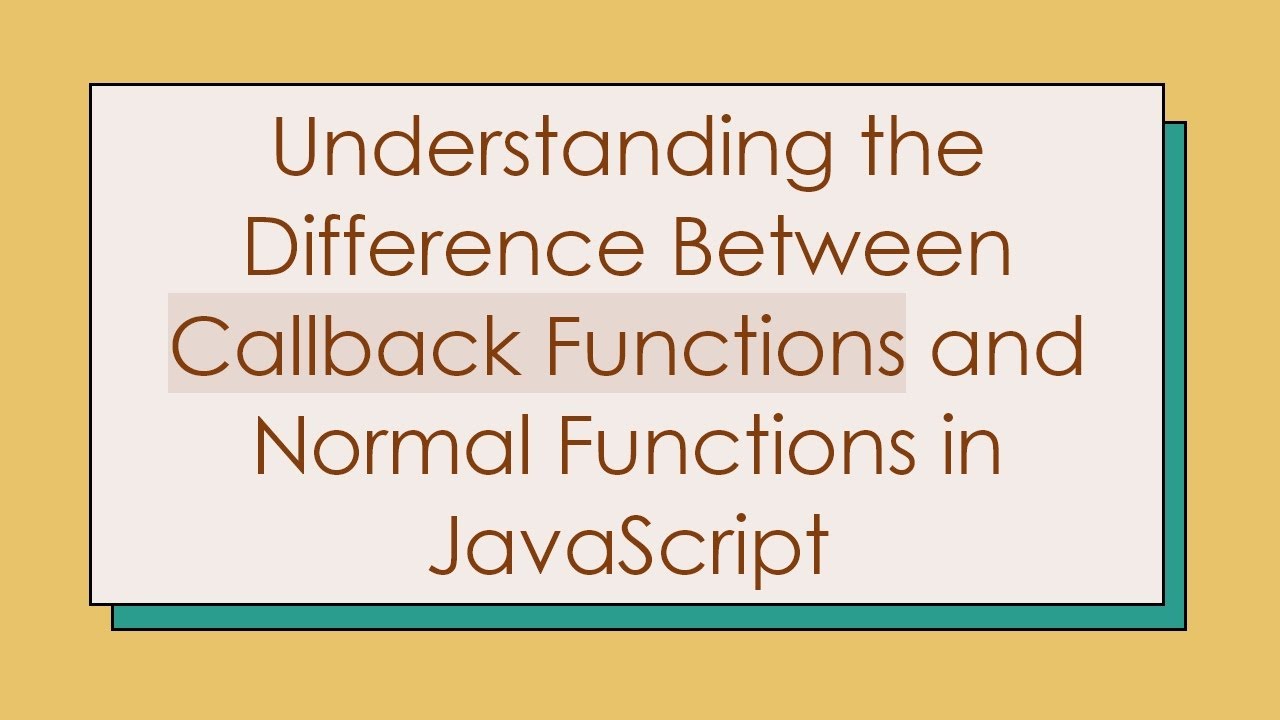 Understanding the Difference Between Callback Functions and Normal Functions in JavaScript